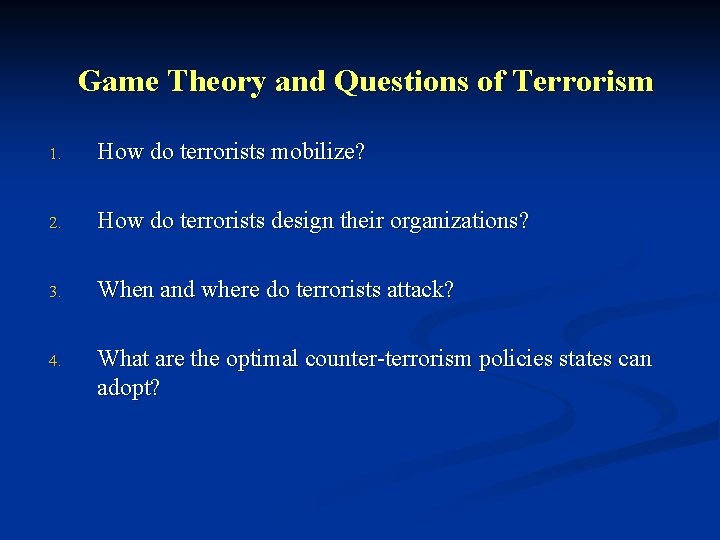 Game Theory and Questions of Terrorism

1. How do terrorists mobilize?

2. How do terrorists design their organizations?

3. When and where do terrorists attack?

4. What are the optimal counter-terrorism policies states can adopt?